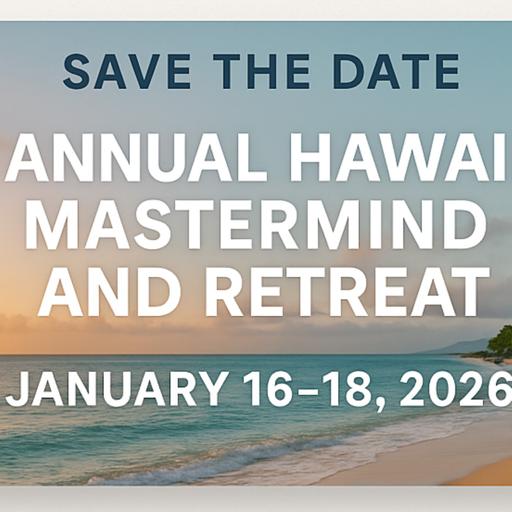 SAVE THE DATE

ANNUAL HAWAI MASTERMIND AND RETREAT

JANUARY 16–18, 2026